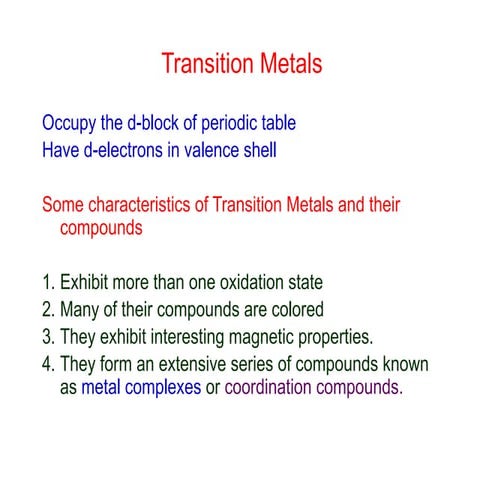 Transition Metals

Occupy the d-block of periodic table
Have d-electrons in valence shell

Some characteristics of Transition Metals and their compounds

1. Exhibit more than one oxidation state
2. Many of their compounds are colored
3. They exhibit interesting magnetic properties.
4. They form an extensive series of compounds known as metal complexes or coordination compounds.